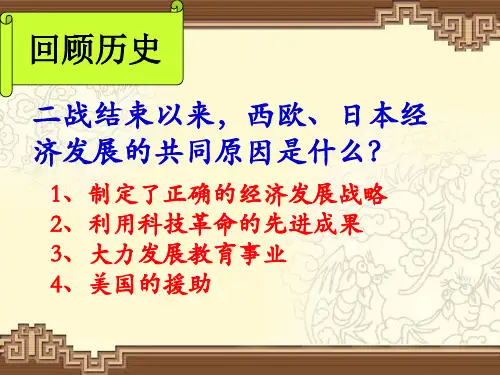 回顾历史

二战结束以来，西欧、日本经济发展的共同原因是什么？

1、制定了正确的经济发展战略
2、利用科技革命的先进成果
3、大力发展教育事业
4、美国的援助